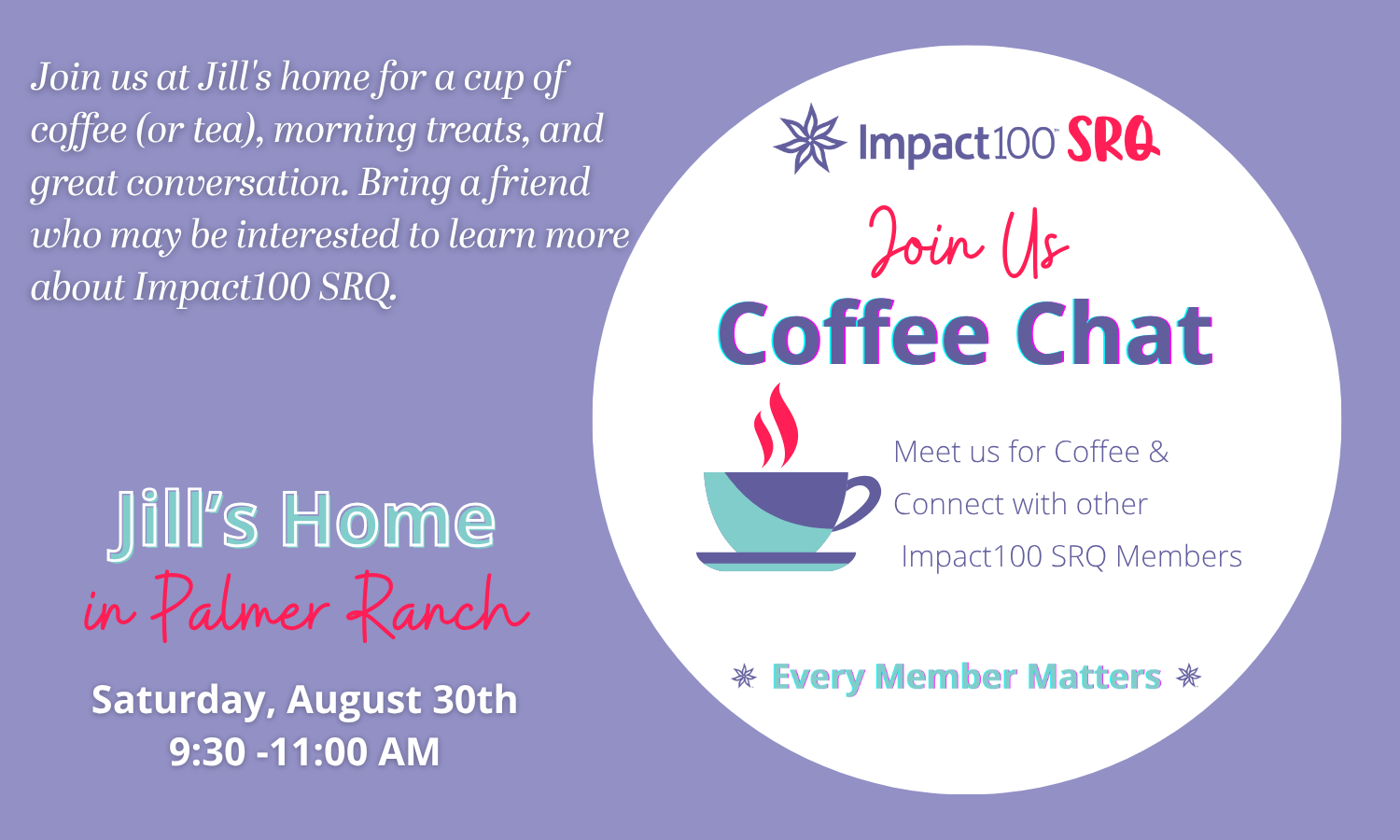 Join us at Jill's home for a cup of coffee (or tea), morning treats, and great conversation. Bring a friend who may be interested to learn more about Impact100 SRQ.

Jill's Home
in Palmer Ranch

Saturday, August 30th
9:30 -11:00 AM

Impact100™ SRQ

Join Us
Coffee Chat

Meet us for Coffee &
Connect with other
Impact100 SRQ Members

Every Member Matters